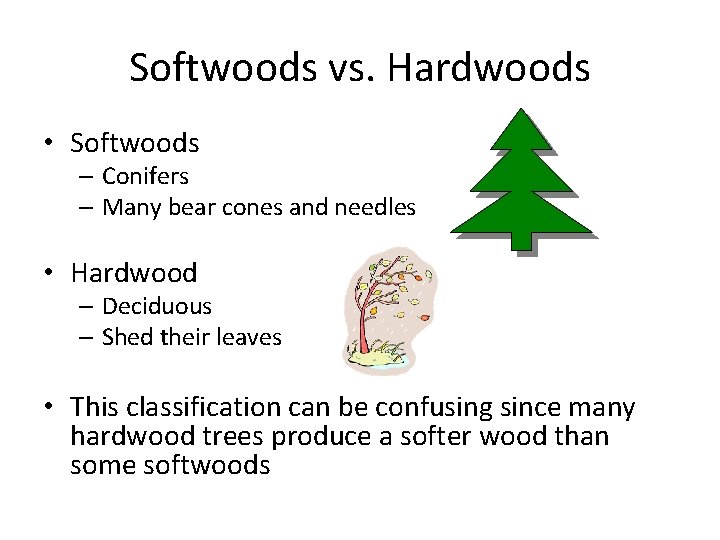 Softwoods vs. Hardwoods

• Softwoods
– Conifers
– Many bear cones and needles

• Hardwood
– Deciduous
– Shed their leaves

• This classification can be confusing since many hardwood trees produce a softer wood than some softwoods